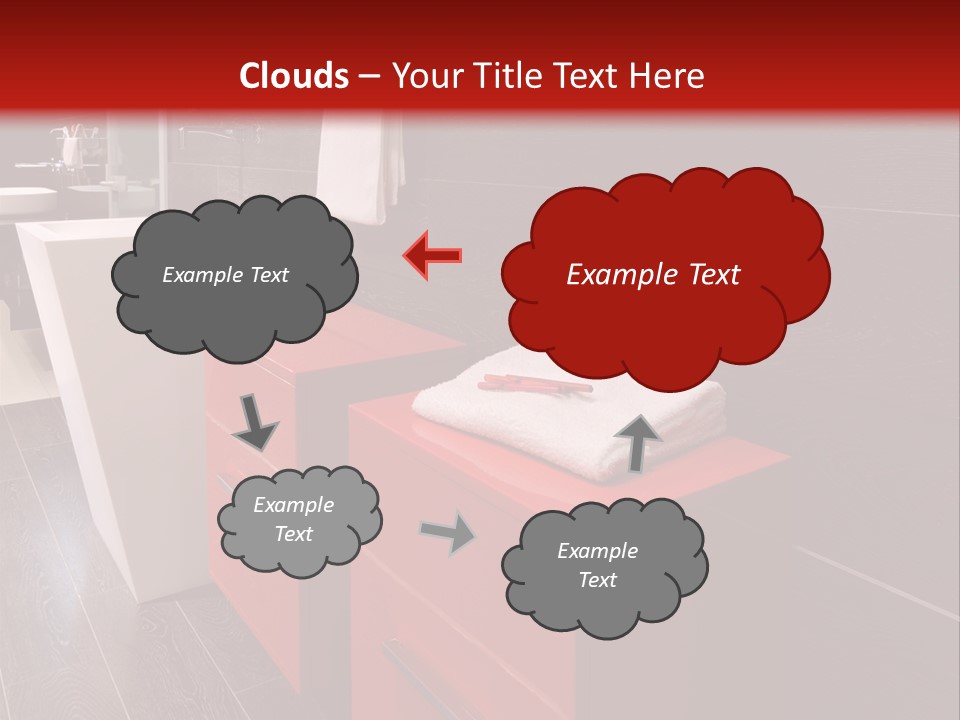 Clouds – Your Title Text Here

Example Text

Example Text

Example Text

Example Text